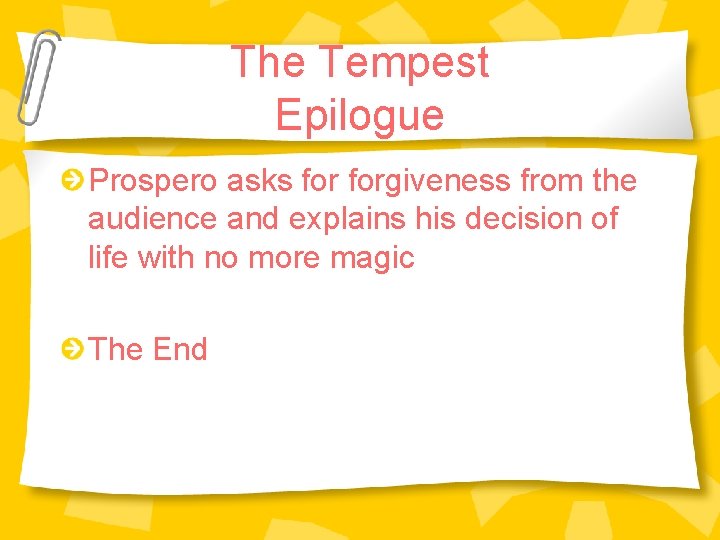 The Tempest
Epilogue

Prospero asks for forgiveness from the audience and explains his decision of life with no more magic

The End